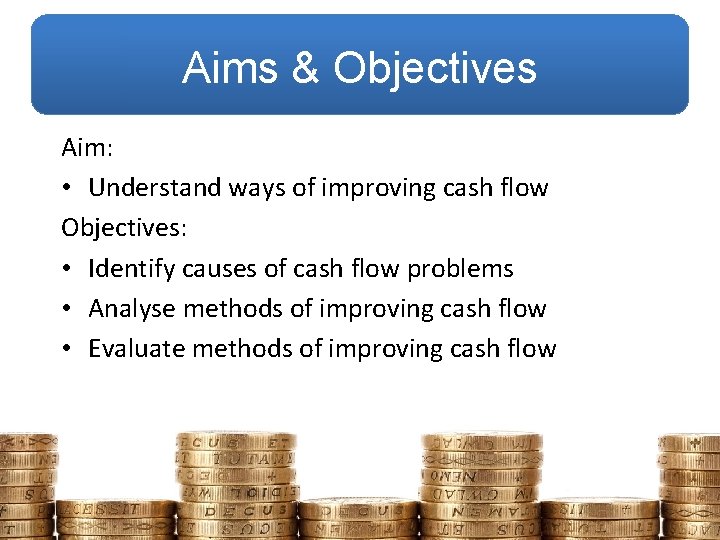 Aims & Objectives

Aim:

• Understand ways of improving cash flow

Objectives:

• Identify causes of cash flow problems
• Analyse methods of improving cash flow
• Evaluate methods of improving cash flow